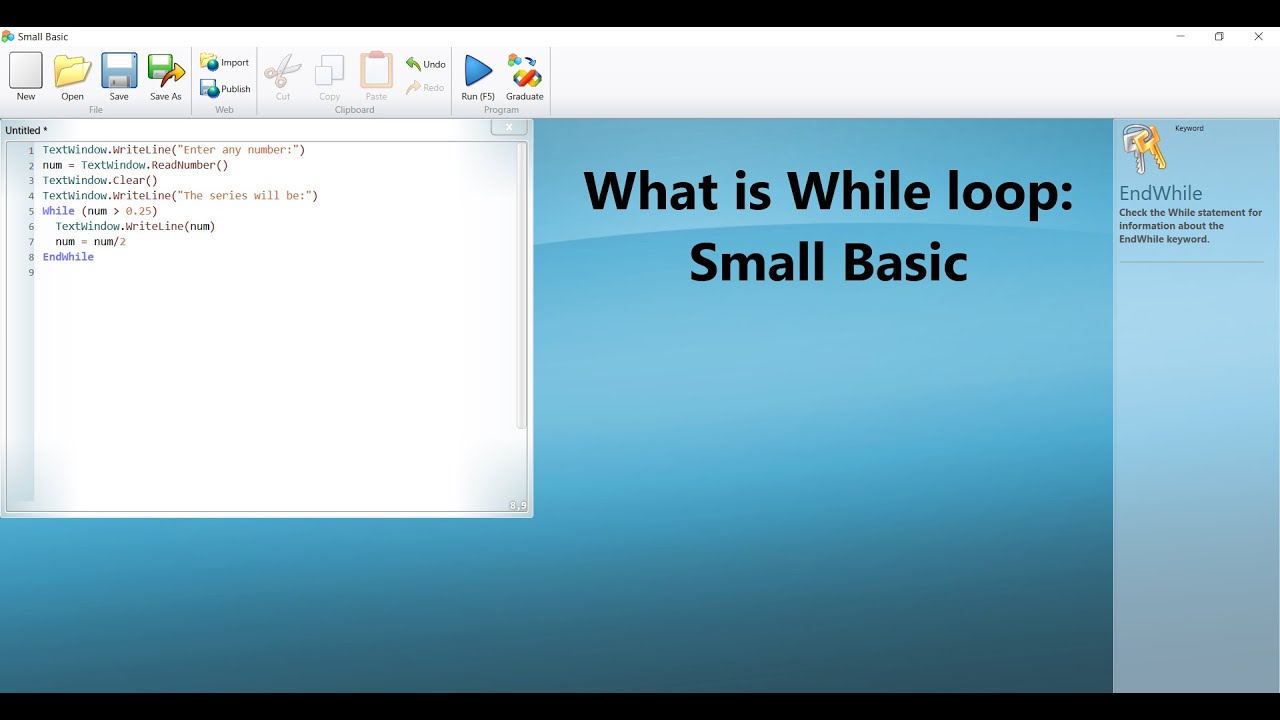 Small Basic

New Open Save Save As
File

Import
Publish
Web

Cut Copy Paste Undo Redo
Clipboard

Run (F5) Graduate
Program

Untitled *

1 TextWindow.WriteLine("Enter any number:")
2 num = TextWindow.ReadNumber()
3 TextWindow.Clear()
4 TextWindow.WriteLine("The series will be:")
5 While (num > 0.25)
6 TextWindow.WriteLine(num)
7 num = num/2
8 EndWhile
9

8,9

What is While loop:
Small Basic

Keyword
EndWhile
Check the While statement for information about the EndWhile keyword.